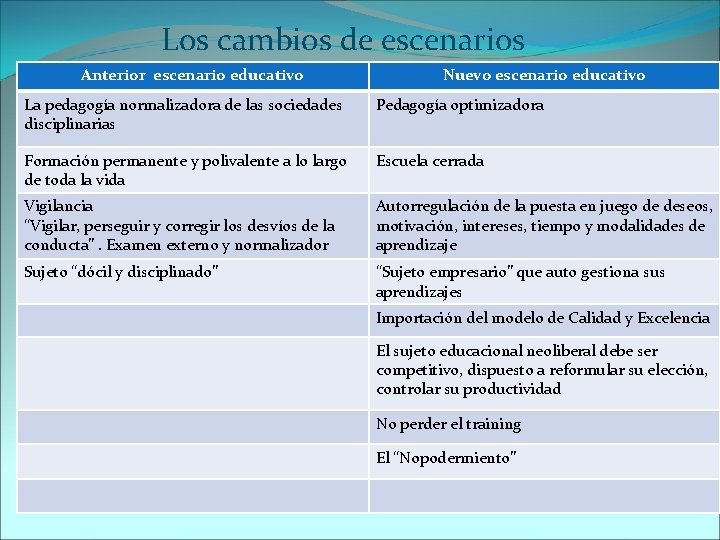 Los cambios de escenarios

| Anterior escenario educativo | Nuevo escenario educativo |
|---|---|
| La pedagogía normalizadora de las sociedades disciplinarias | Pedagogía optimizadora |
| Formación permanente y polivalente a lo largo de toda la vida | Escuela cerrada |
| Vigilancia "Vigilar, perseguir y corregir los desvíos de la conducta" . Examen externo y normalizador | Autorregulación de la puesta en juego de deseos, motivación, intereses, tiempo y modalidades de aprendizaje |
| Sujeto "dócil y disciplinado" | "Sujeto empresario" que auto gestiona sus aprendizajes |
| | Importación del modelo de Calidad y Excelencia |
| | El sujeto educacional neoliberal debe ser competitivo, dispuesto a reformular su elección, controlar su productividad |
| | No perder el training |
| | El "Nopodermiento" |
| | |